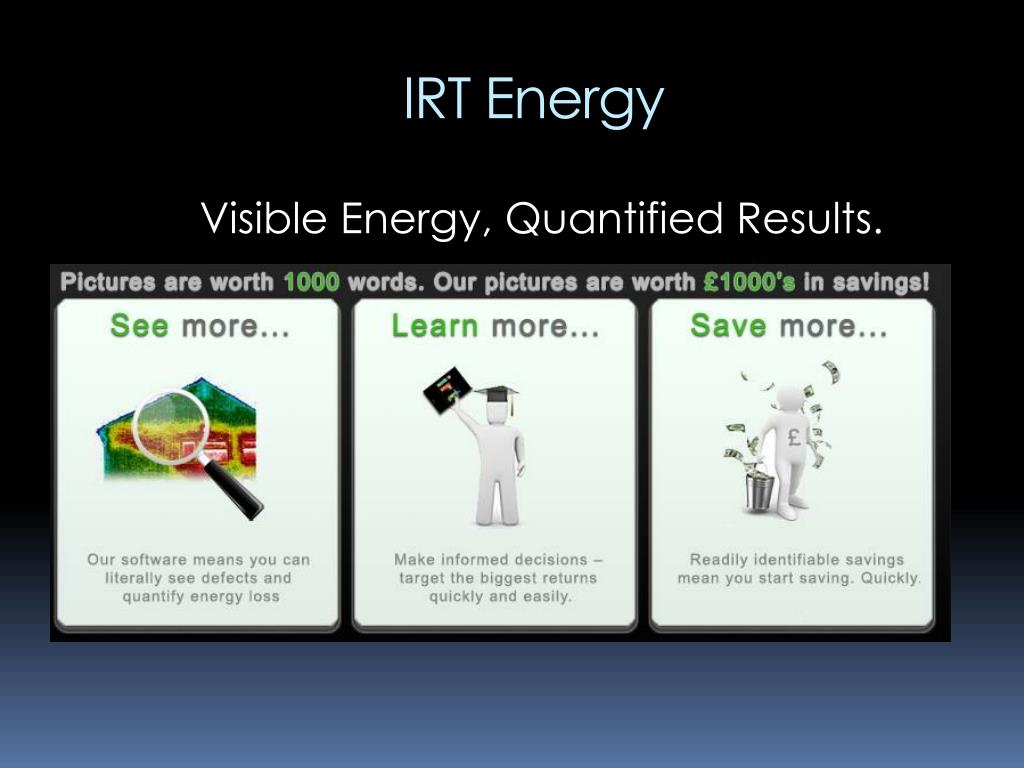 IRT Energy

Visible Energy, Quantified Results.

Pictures are worth 1000 words. Our pictures are worth £1000's in savings!

See more...

Our software means you can literally see defects and quantify energy loss

Learn more...

Make informed decisions – target the biggest returns quickly and easily.

Save more...

£

Readily identifiable savings mean you start saving. Quickly.